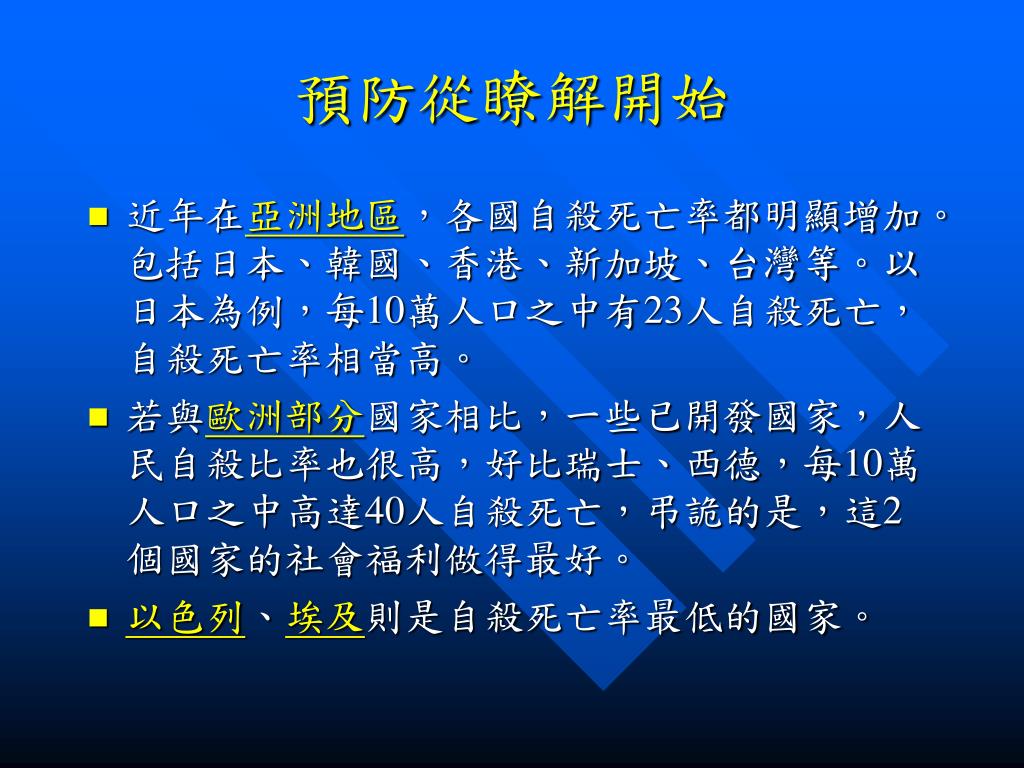 預防從瞭解開始

■ 近年在亞洲地區，各國自殺死亡率都明顯增加。包括日本、韓國、香港、新加坡、台灣等。以日本為例，每10萬人口之中有23人自殺死亡，自殺死亡率相當高。

■ 若與歐洲部分國家相比，一些已開發國家，人民自殺比率也很高，好比瑞士、西德，每10萬人口之中高達40人自殺死亡，弔詭的是，這2個國家的社會福利做得最好。

■ 以色列、埃及則是自殺死亡率最低的國家。